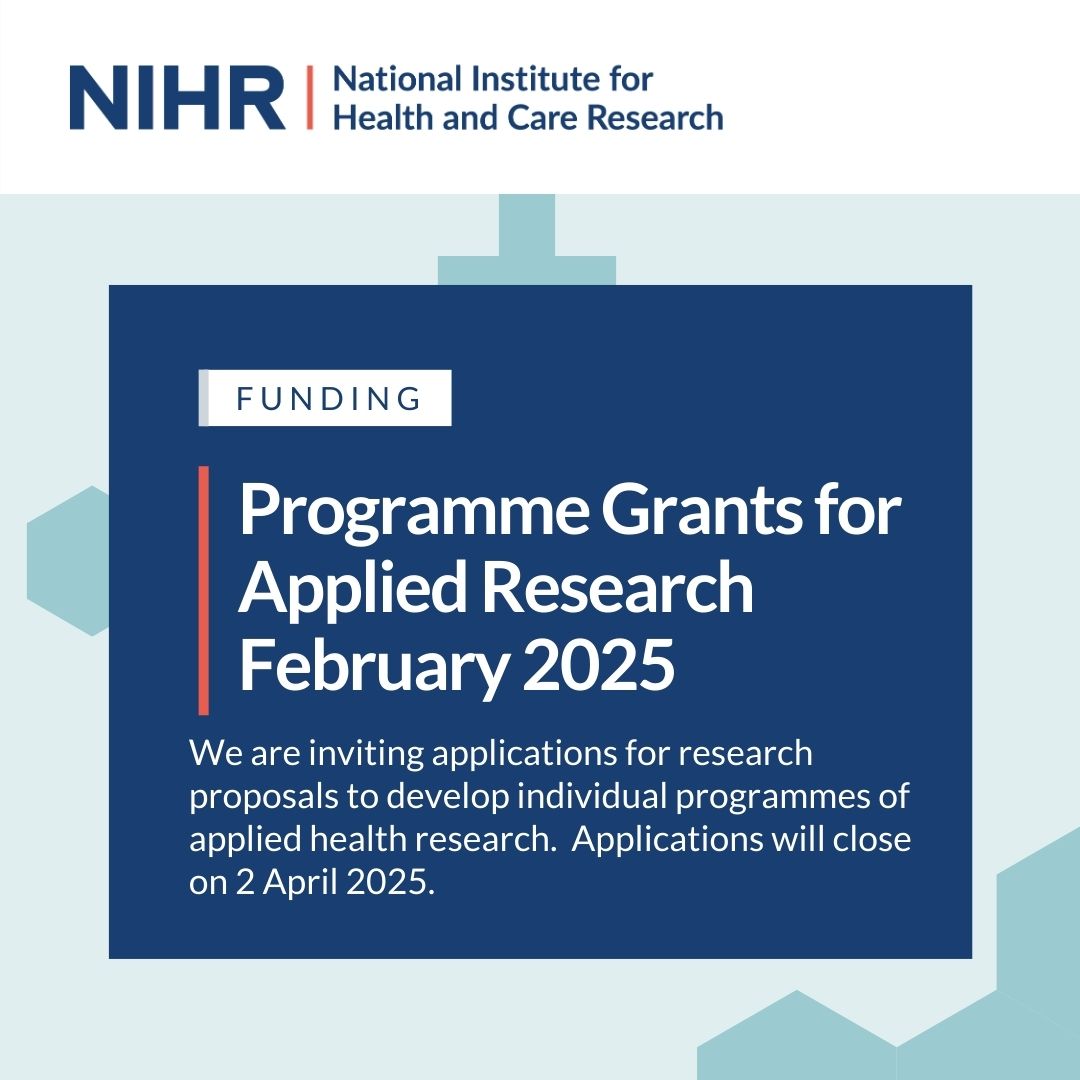 NIHR | National Institute for Health and Care Research

FUNDING

Programme Grants for Applied Research February 2025

We are inviting applications for research proposals to develop individual programmes of applied health research. Applications will close on 2 April 2025.